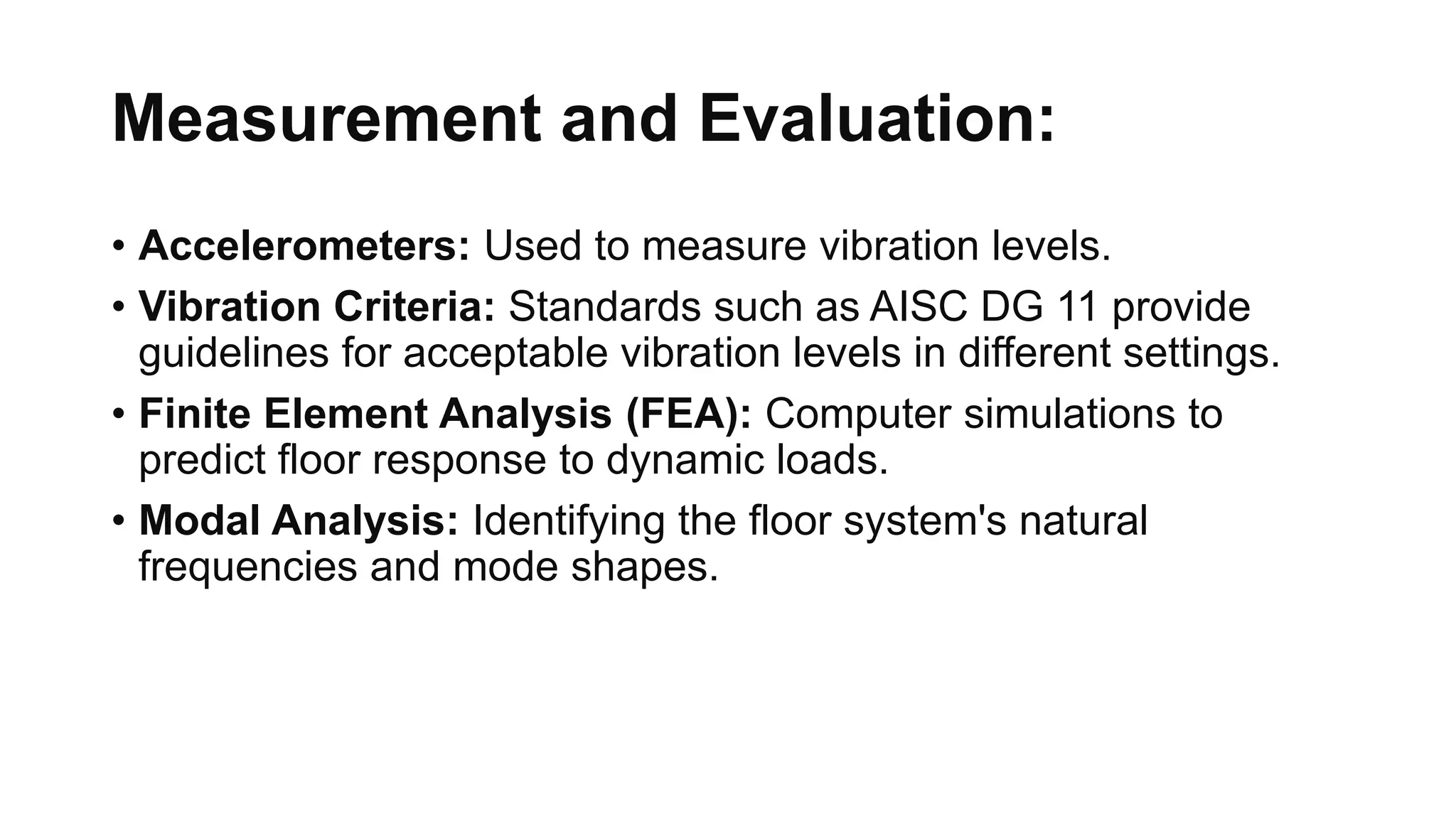 Measurement and Evaluation:

• Accelerometers: Used to measure vibration levels.
• Vibration Criteria: Standards such as AISC DG 11 provide guidelines for acceptable vibration levels in different settings.
• Finite Element Analysis (FEA): Computer simulations to predict floor response to dynamic loads.
• Modal Analysis: Identifying the floor system's natural frequencies and mode shapes.